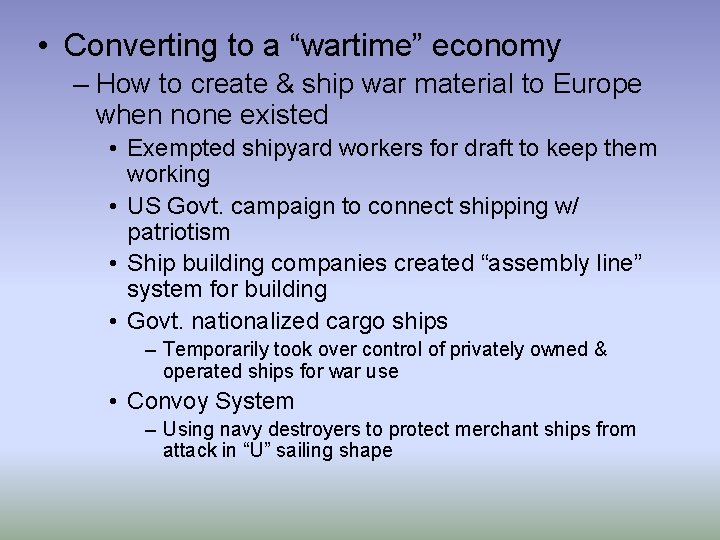 • Converting to a “wartime” economy

– How to create & ship war material to Europe when none existed

• Exempted shipyard workers for draft to keep them working

• US Govt. campaign to connect shipping w/ patriotism

• Ship building companies created “assembly line” system for building

• Govt. nationalized cargo ships

– Temporarily took over control of privately owned & operated ships for war use

• Convoy System

– Using navy destroyers to protect merchant ships from attack in “U” sailing shape